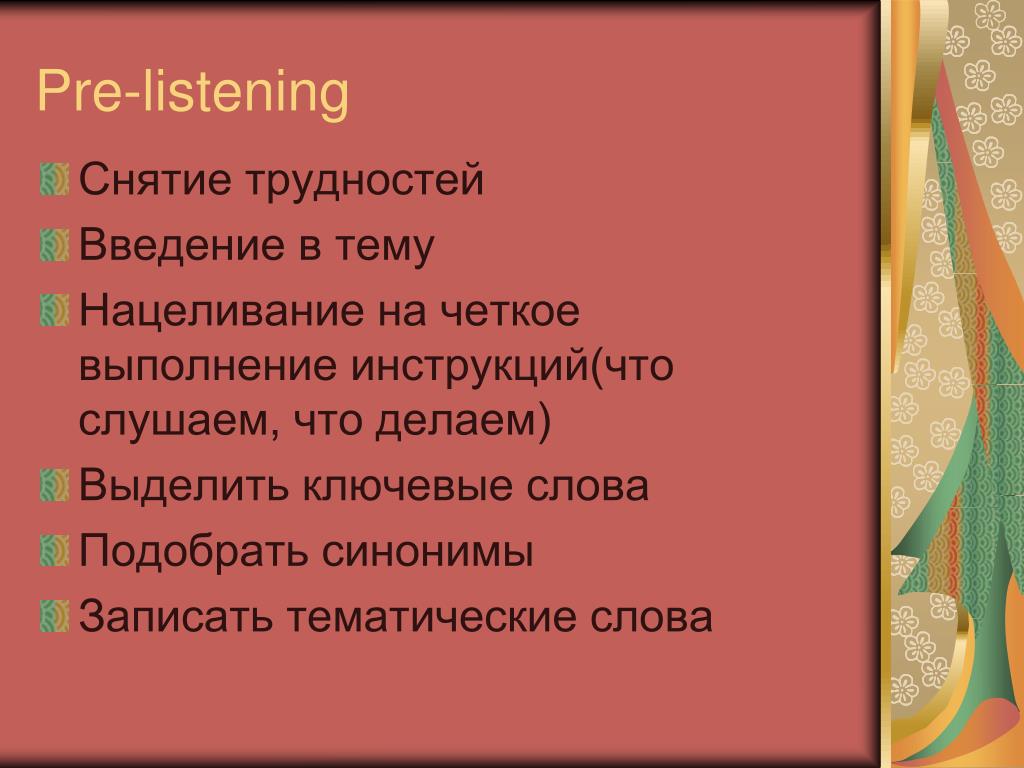 Pre-listening

Снятие трудностей

Введение в тему

Нацеливание на четкое выполнение инструкций(что слушаем, что делаем)

Выделить ключевые слова

Подобрать синонимы

Записать тематические слова